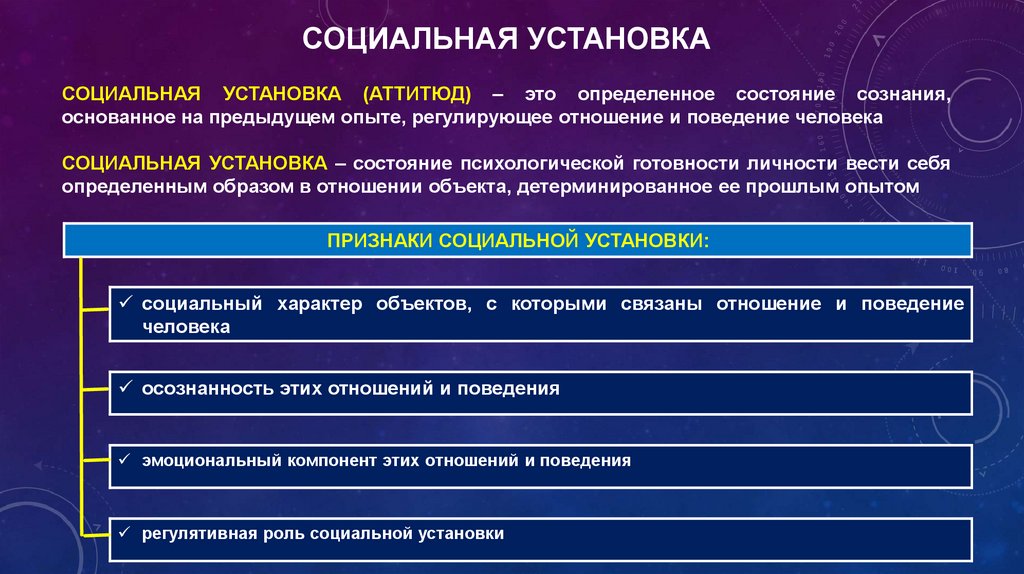 СОЦИАЛЬНАЯ УСТАНОВКА

СОЦИАЛЬНАЯ УСТАНОВКА (АТТИТЮД) – это определенное состояние сознания, основанное на предыдущем опыте, регулирующее отношение и поведение человека

СОЦИАЛЬНАЯ УСТАНОВКА – состояние психологической готовности личности вести себя определенным образом в отношении объекта, детерминированное ее прошлым опытом

ПРИЗНАКИ СОЦИАЛЬНОЙ УСТАНОВКИ:

✓ социальный характер объектов, с которыми связаны отношение и поведение человека

✓ осознанность этих отношений и поведения

✓ эмоциональный компонент этих отношений и поведения

✓ регулятивная роль социальной установки